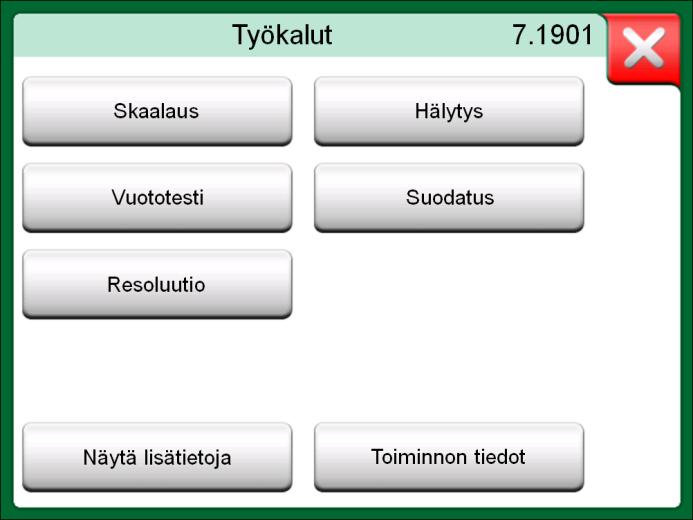 Työkalut 7.1901

Skaalaus

Hälytys

Vuototesti

Suodatus

Resoluutio

Näytä lisätietoja

Toiminnon tiedot